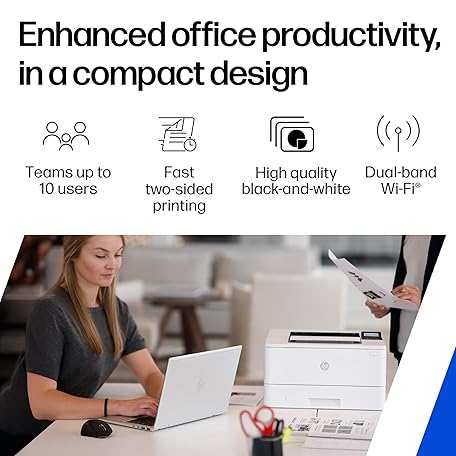 Enhanced office productivity, in a compact design

Teams up to 10 users

Fast two-sided printing

High quality black-and-white

Dual-band Wi-Fi®